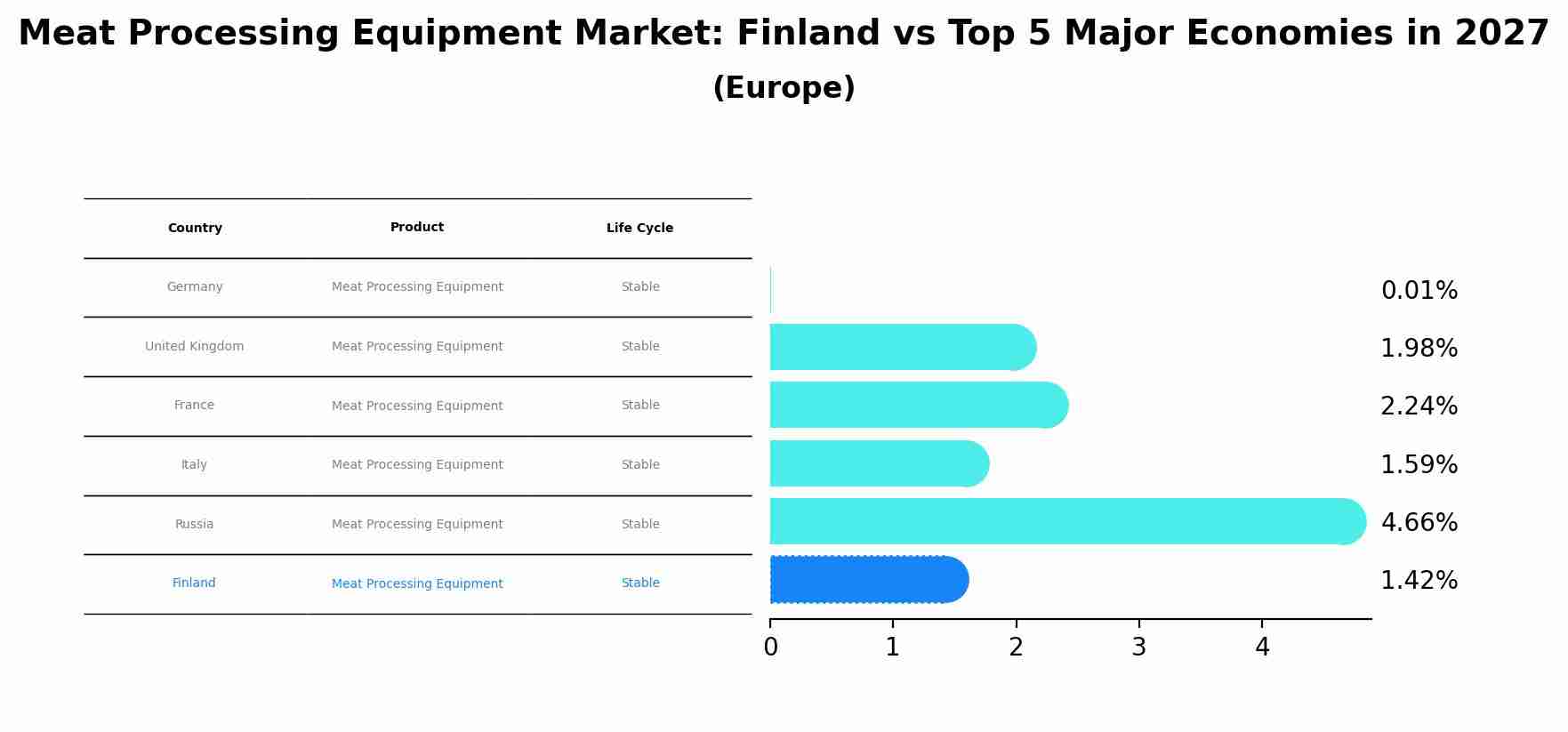 Meat Processing Equipment Market: Finland vs Top 5 Major Economies in 2027
(Europe)

| Country | Product | Life Cycle |
|---|---|---|
| Germany | Meat Processing Equipment | Stable |
| United Kingdom | Meat Processing Equipment | Stable |
| France | Meat Processing Equipment | Stable |
| Italy | Meat Processing Equipment | Stable |
| Russia | Meat Processing Equipment | Stable |
| Finland | Meat Processing Equipment | Stable |

0.01%
1.98%
2.24%
1.59%
4.66%
1.42%

0 1 2 3 4